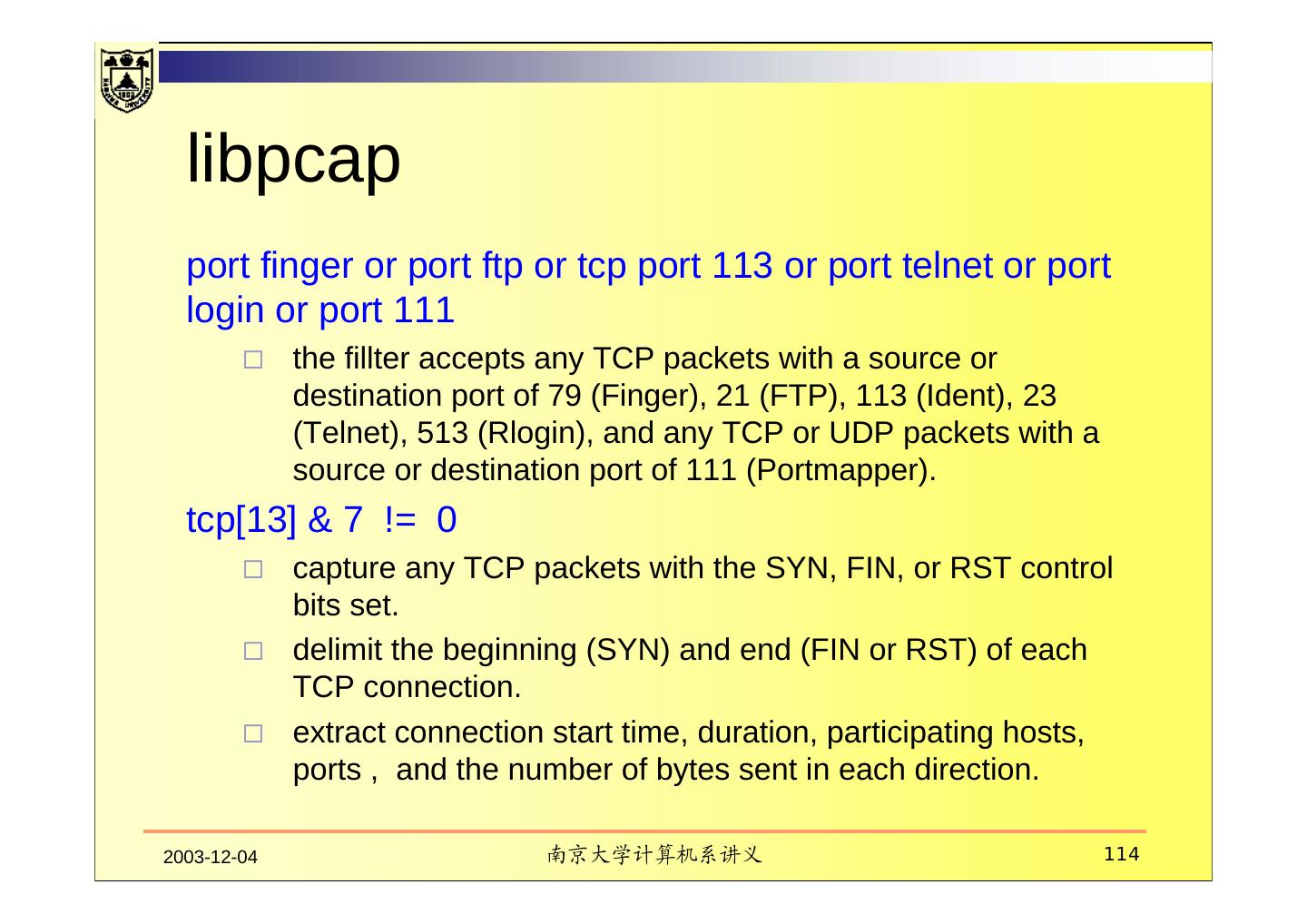 libpcap

port finger or port ftp or tcp port 113 or port telnet or port login or port 111

□ the fillter accepts any TCP packets with a source or destination port of 79 (Finger), 21 (FTP), 113 (Ident), 23 (Telnet), 513 (Rlogin), and any TCP or UDP packets with a source or destination port of 111 (Portmapper).

tcp[13] & 7 != 0

□ capture any TCP packets with the SYN, FIN, or RST control bits set.

□ delimit the beginning (SYN) and end (FIN or RST) of each TCP connection.

□ extract connection start time, duration, participating hosts, ports , and the number of bytes sent in each direction.

2003-12-04

南京大学计算机系讲义

114